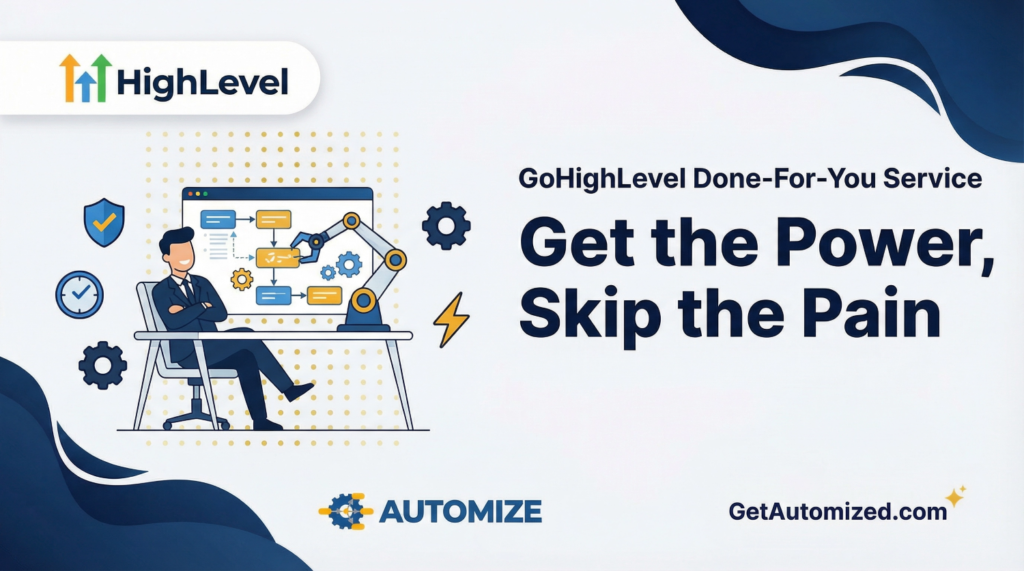 HighLevel

GoHighLevel Done-For-You Service

Get the Power, Skip the Pain

AUTOMIZE

GetAutomized.com